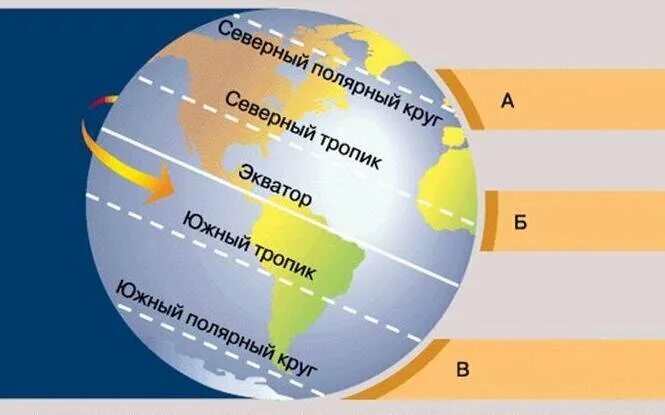 Северный полярный круг
Северный тропик
Экватор
Южный тропик
Южный полярный круг
А
Б
В